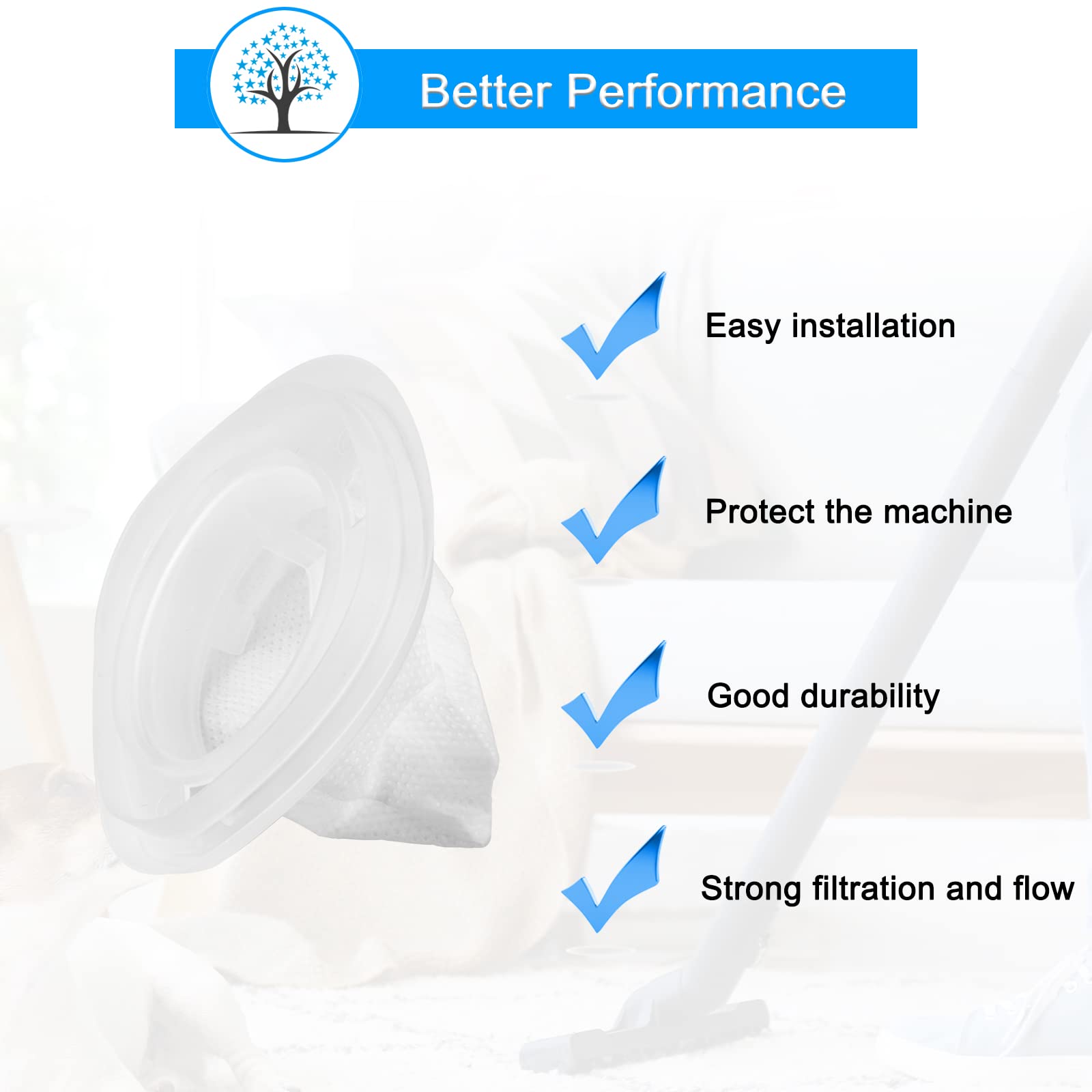 Better Performance

Easy installation

Protect the machine

Good durability

Strong filtration and flow